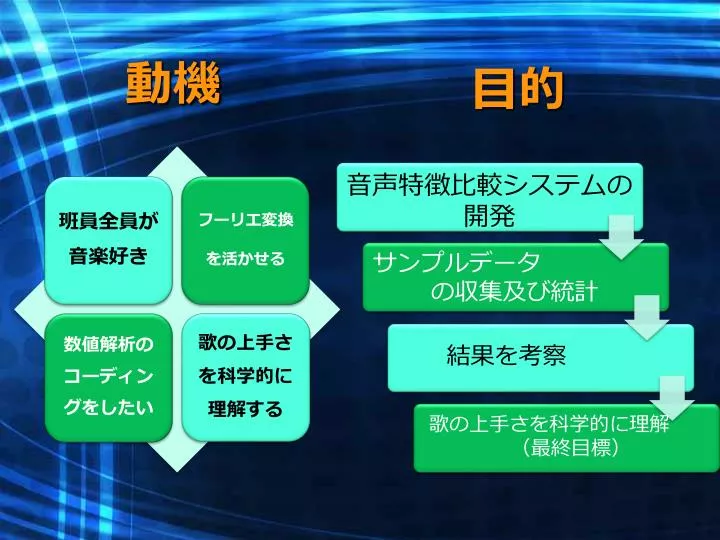 動機

班員全員が音楽好き

フーリエ変換を活かせる

数値解析のコーディングをしたい

歌の上手さを科学的に理解する

目的

音声特徴比較システムの開発

サンプルデータの収集及び統計

結果を考察

歌の上手さを科学的に理解（最終目標）